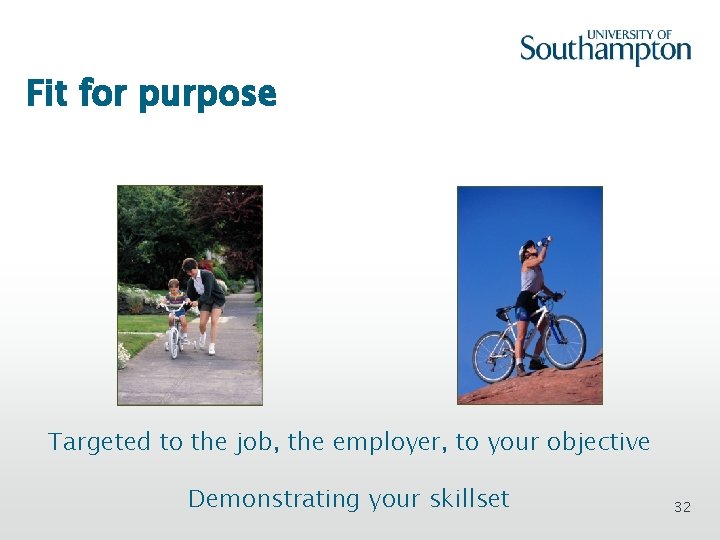 UNIVERSITY OF
Southampton

Fit for purpose

Targeted to the job, the employer, to your objective

Demonstrating your skillset

32